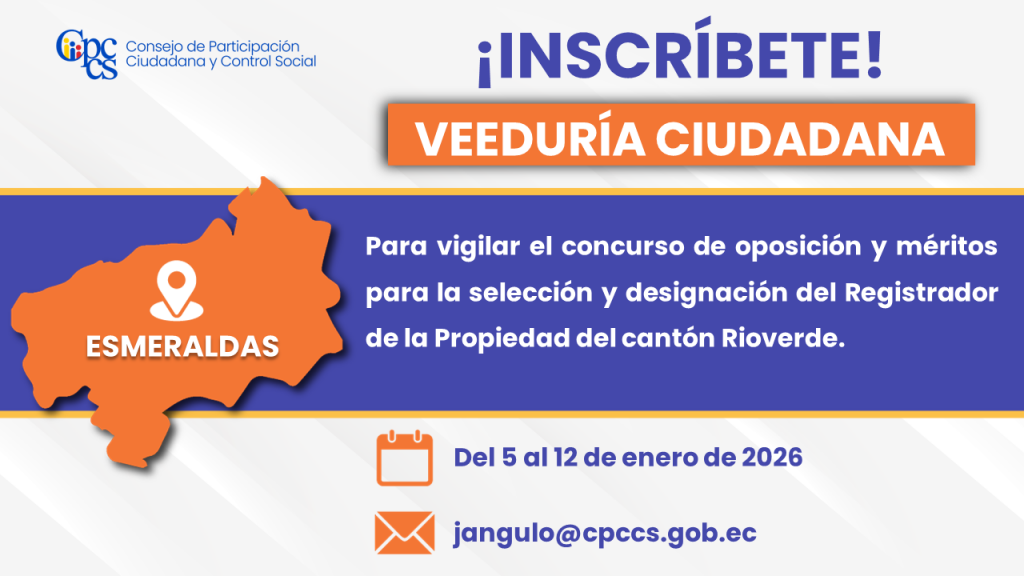 CPCCS Consejo de Participación Ciudadana y Control Social

¡INSCRÍBETE!

VEEDURÍA CIUDADANA

ESMERALDAS

Para vigilar el concurso de oposición y méritos para la selección y designación del Registrador de la Propiedad del cantón Rioverde.

Del 5 al 12 de enero de 2026

jangulo@cpccs.gob.ec